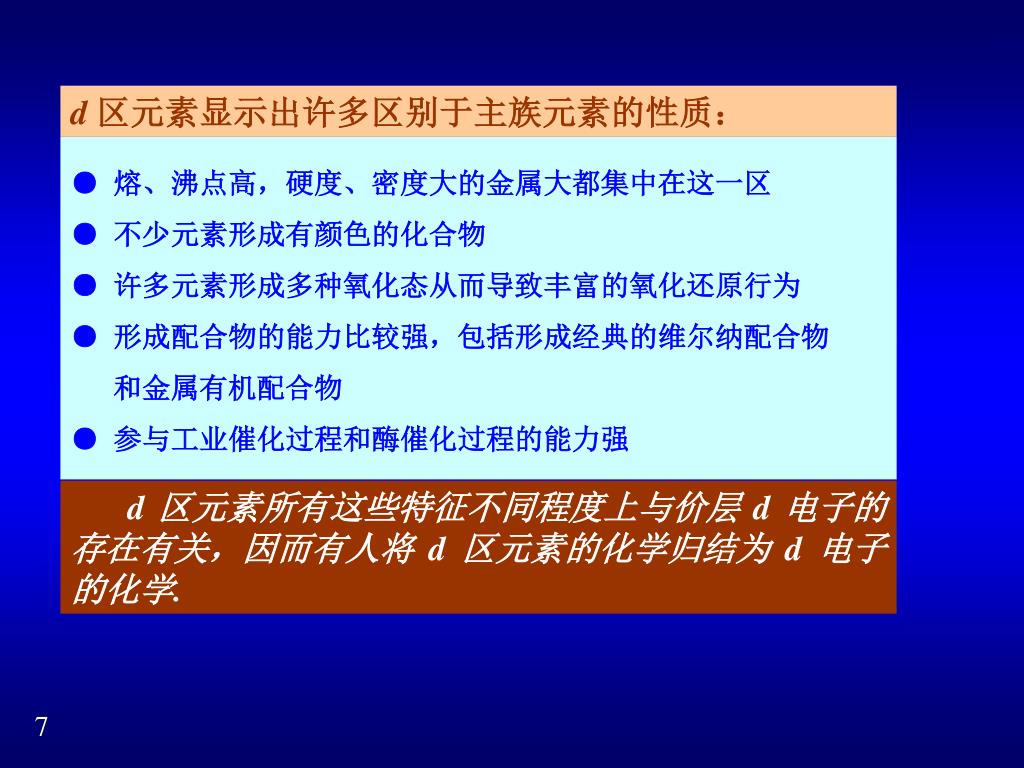 d 区元素显示出许多区别于主族元素的性质：

● 熔、沸点高，硬度、密度大的金属大都集中在这一区
● 不少元素形成有颜色的化合物
● 许多元素形成多种氧化态从而导致丰富的氧化还原行为
● 形成配合物的能力比较强，包括形成经典的维尔纳配合物和金属有机配合物
● 参与工业催化过程和酶催化过程的能力强

d 区元素所有这些特征不同程度上与价层 d 电子的存在有关，因而有人将 d 区元素的化学归结为 d 电子的化学.

7